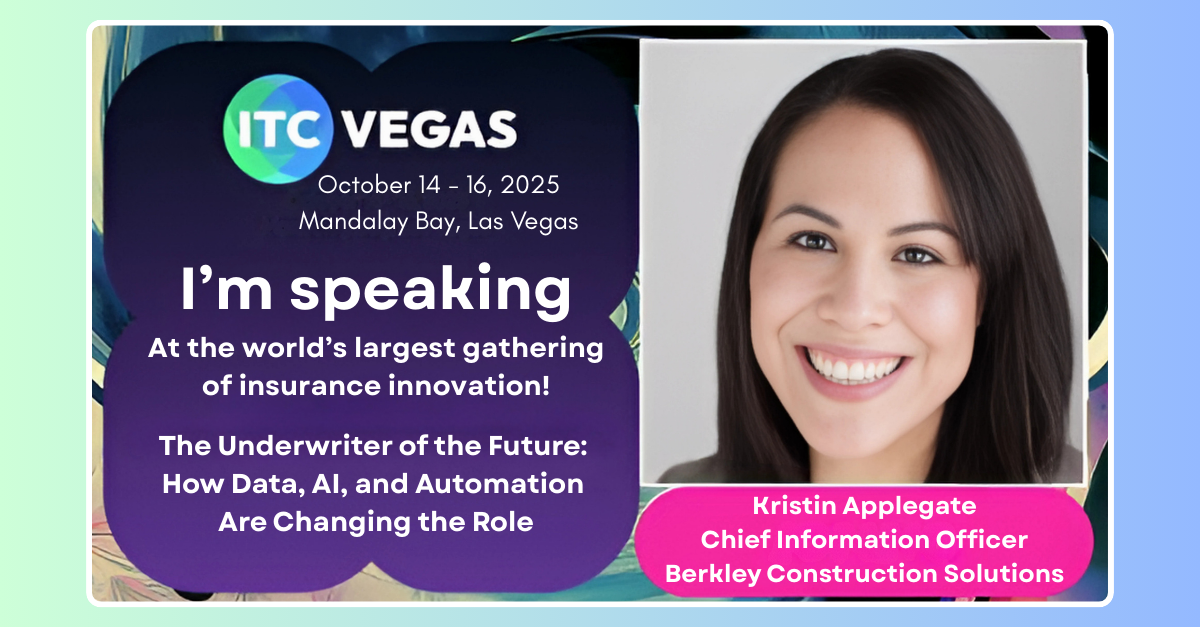 ITC VEGAS
October 14 - 16, 2025
Mandalay Bay, Las Vegas

I'm speaking
At the world's largest gathering of insurance innovation!

The Underwriter of the Future: How Data, AI, and Automation Are Changing the Role

Kristin Applegate
Chief Information Officer
Berkley Construction Solutions